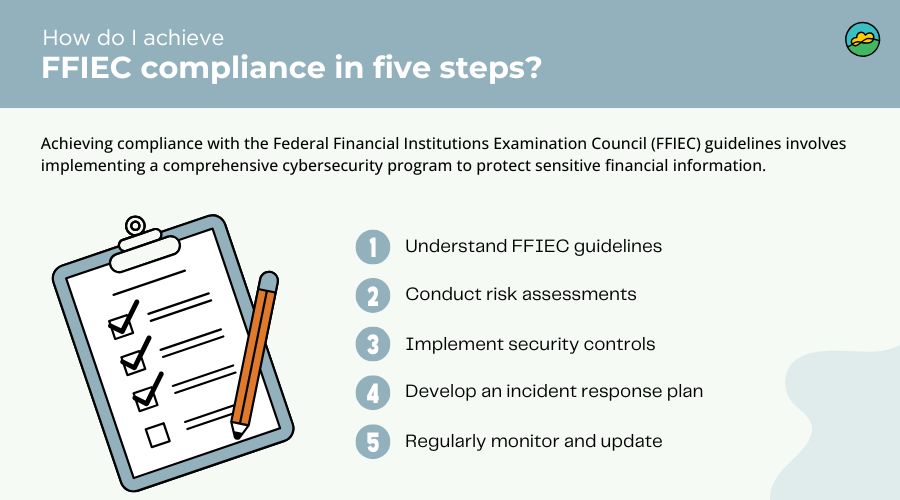 How do I achieve
FFIEC compliance in five steps?

Achieving compliance with the Federal Financial Institutions Examination Council (FFIEC) guidelines involves implementing a comprehensive cybersecurity program to protect sensitive financial information.

1 Understand FFIEC guidelines

2 Conduct risk assessments

3 Implement security controls

4 Develop an incident response plan

5 Regularly monitor and update